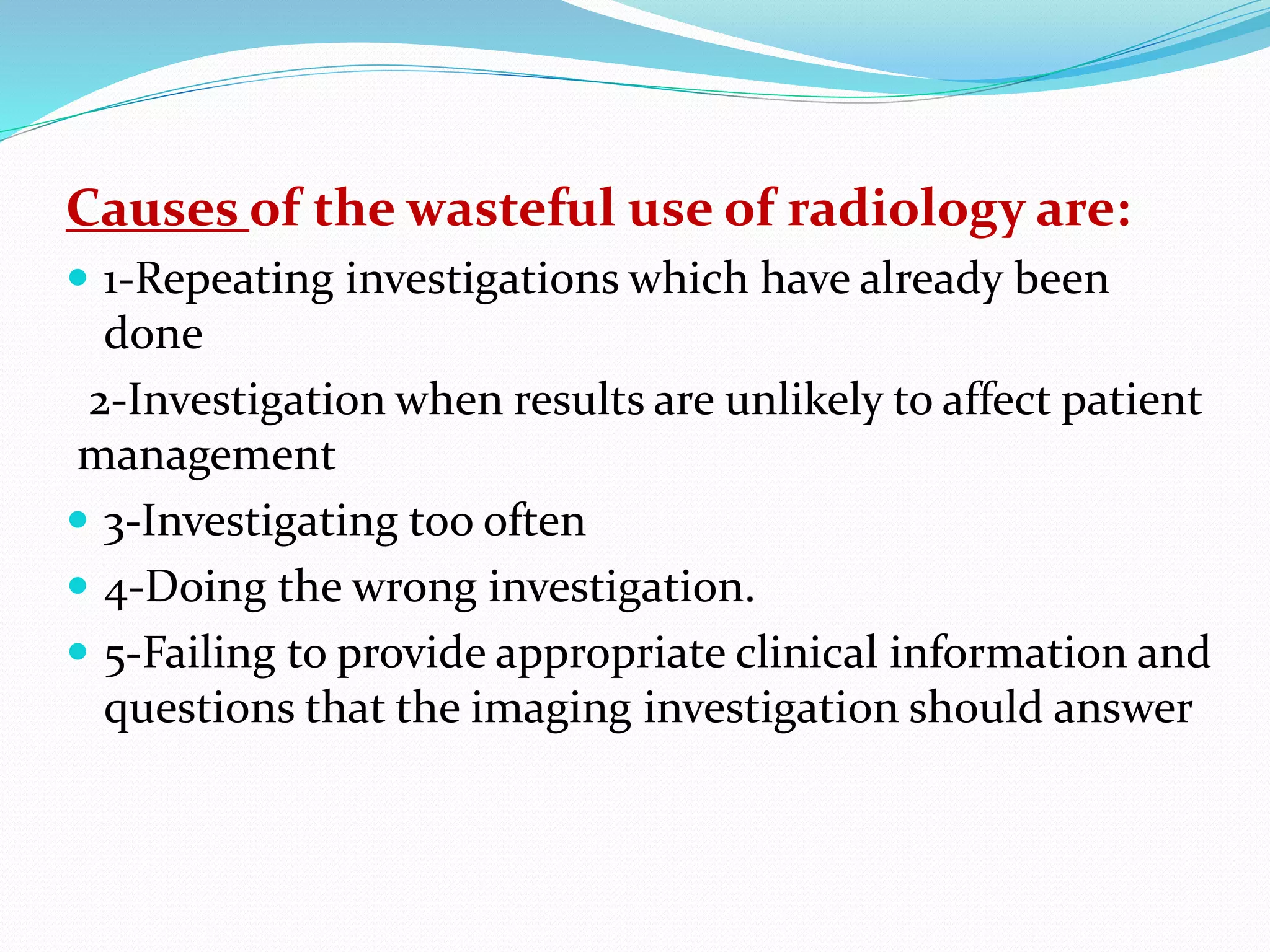 Causes of the wasteful use of radiology are:

1-Repeating investigations which have already been done

2-Investigation when results are unlikely to affect patient management

3-Investigating too often

4-Doing the wrong investigation.

5-Failing to provide appropriate clinical information and questions that the imaging investigation should answer